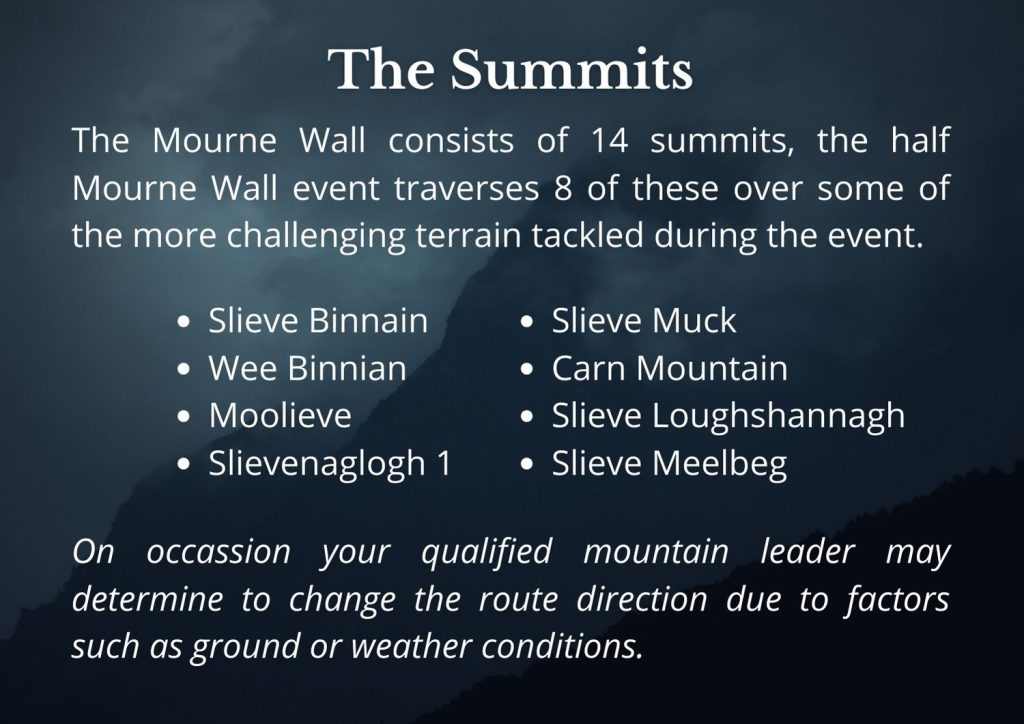 The Summits

The Mourne Wall consists of 14 summits, the half Mourne Wall event traverses 8 of these over some of the more challenging terrain tackled during the event.

- Slieve Binnain
- Wee Binnian
- Moolieve
- Slievenaglogh 1

- Slieve Muck
- Carn Mountain
- Slieve Loughshannagh
- Slieve Meelbeg

On occassion your qualified mountain leader may determine to change the route direction due to factors such as ground or weather conditions.